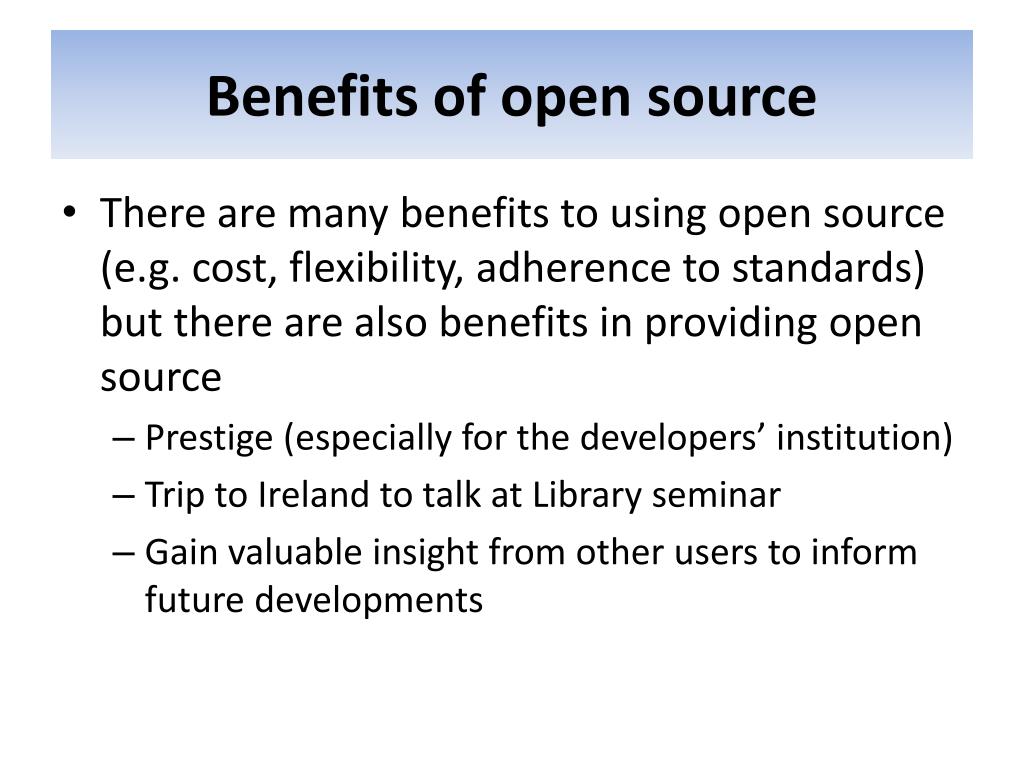 Benefits of open source

• There are many benefits to using open source (e.g. cost, flexibility, adherence to standards) but there are also benefits in providing open source
– Prestige (especially for the developers’ institution)
– Trip to Ireland to talk at Library seminar
– Gain valuable insight from other users to inform future developments